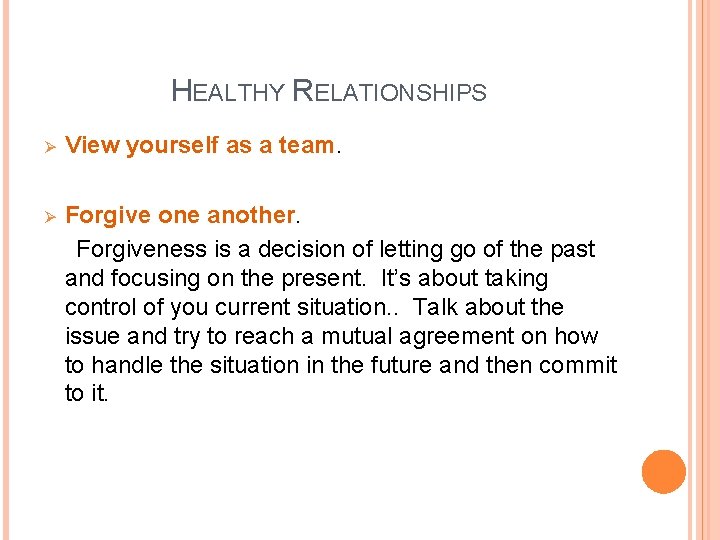 HEALTHY RELATIONSHIPS

➢ View yourself as a team.

➢ Forgive one another.

Forgiveness is a decision of letting go of the past and focusing on the present. It's about taking control of you current situation.. Talk about the issue and try to reach a mutual agreement on how to handle the situation in the future and then commit to it.